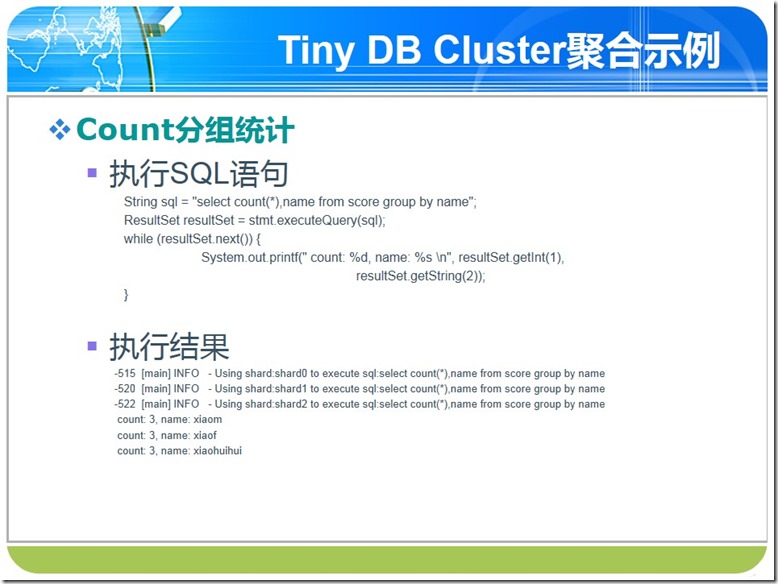 Tiny DB Cluster聚合示例

❖ Count分组统计

▪ 执行SQL语句

String sql = "select count(*),name from score group by name";
ResultSet resultSet = stmt.executeQuery(sql);
while (resultSet.next()) {
System.out.printf(" count: %d, name: %s \n", resultSet.getInt(1), resultSet.getString(2));
}

▪ 执行结果

-515 [main] INFO - Using shard:shard0 to execute sql:select count(*),name from score group by name
-520 [main] INFO - Using shard:shard1 to execute sql:select count(*),name from score group by name
-522 [main] INFO - Using shard:shard2 to execute sql:select count(*),name from score group by name
count: 3, name: xiaom
count: 3, name: xiaof
count: 3, name: xiaohuihui